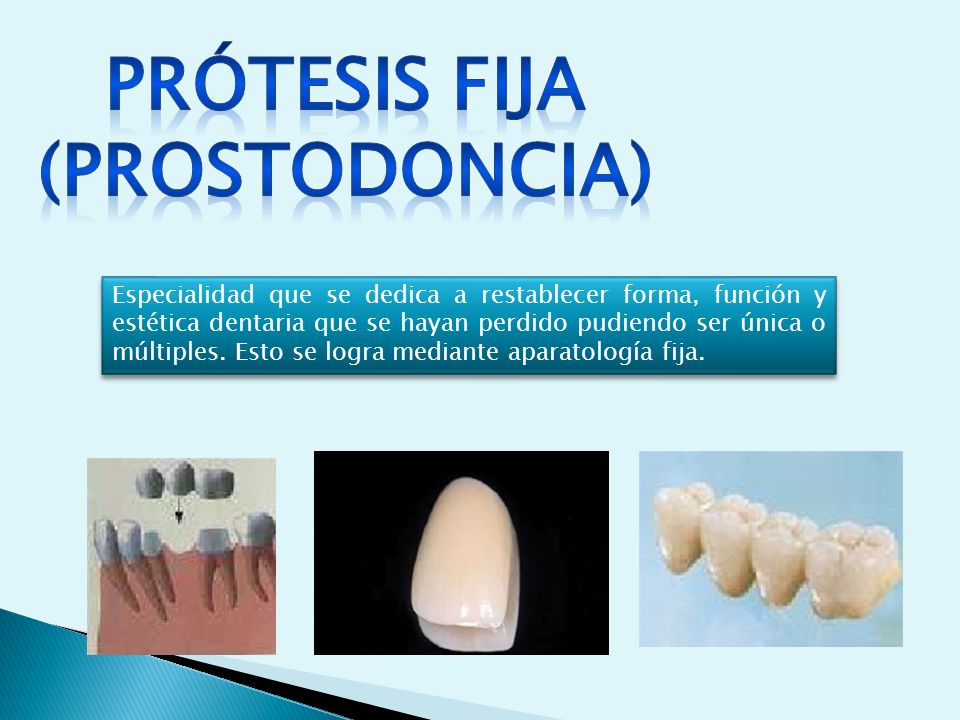 PRÓTESIS FIJA (PROSTODONCIA)

Especialidad que se dedica a restablecer forma, función y estética dentaria que se hayan perdido pudiendo ser única o múltiples. Esto se logra mediante aparatología fija.